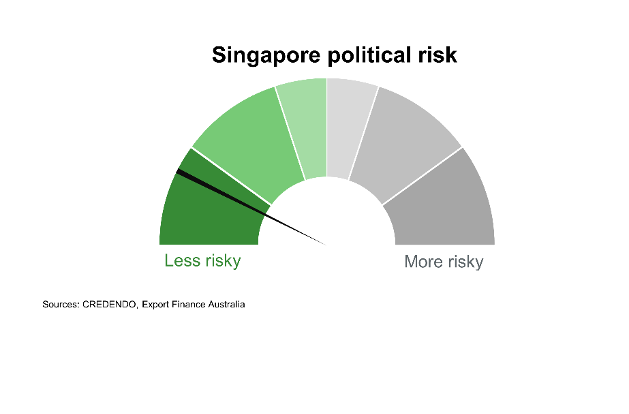 Singapore political risk

Less risky

More risky

Sources: CREDENDO, Export Finance Australia